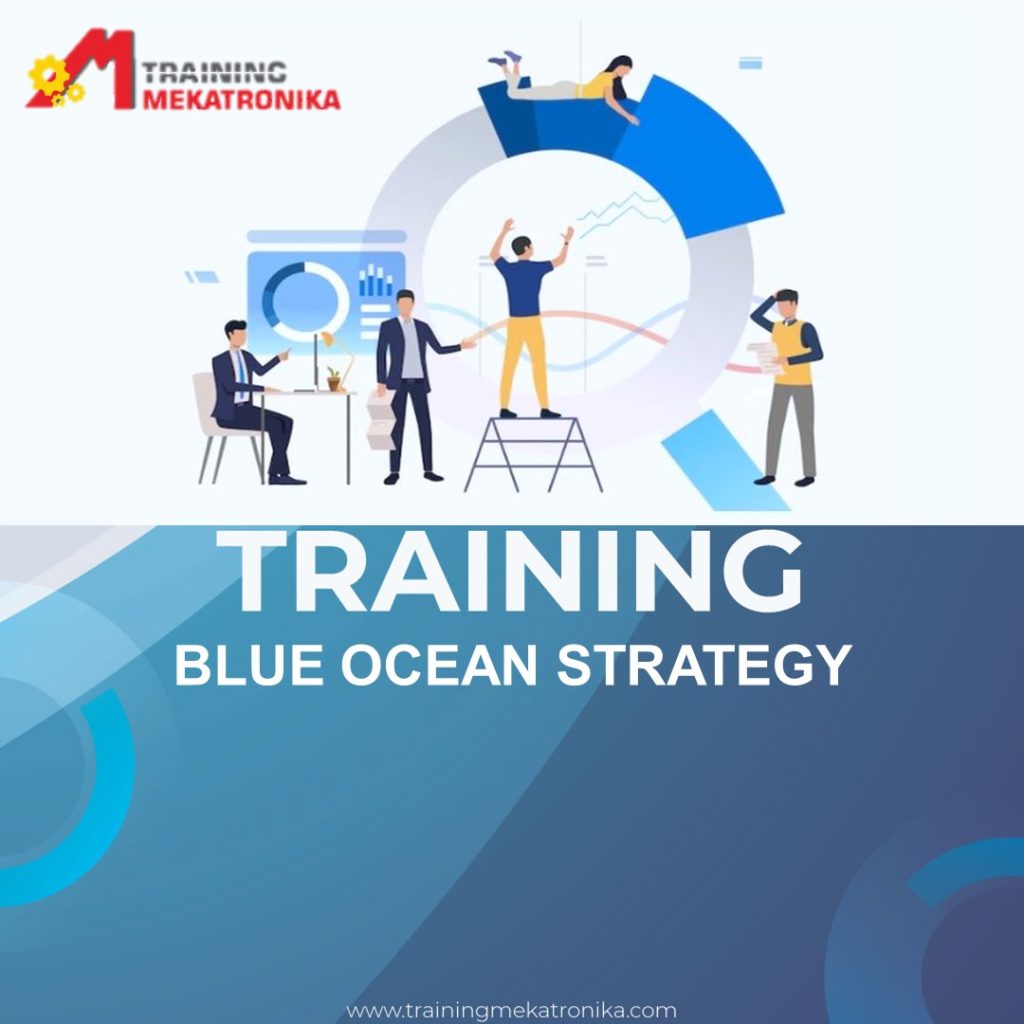 TRAINING
MEKATRONIKA

TRAINING
BLUE OCEAN STRATEGY

www.trainingmekatronika.com